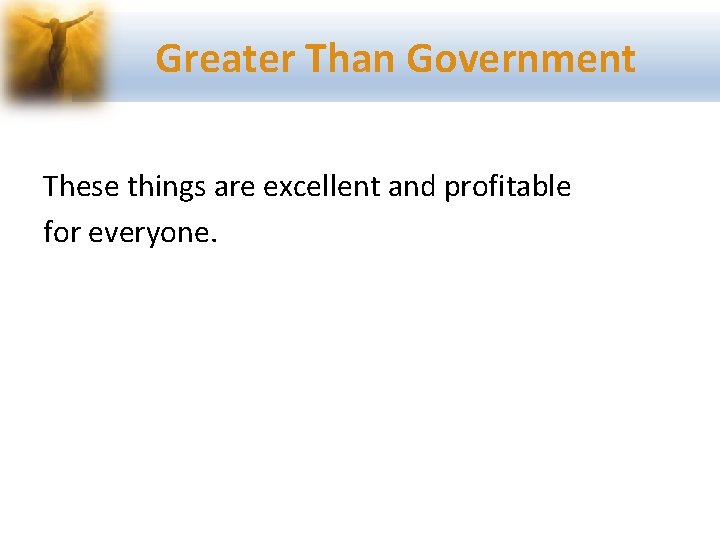 Greater Than Government

These things are excellent and profitable for everyone.